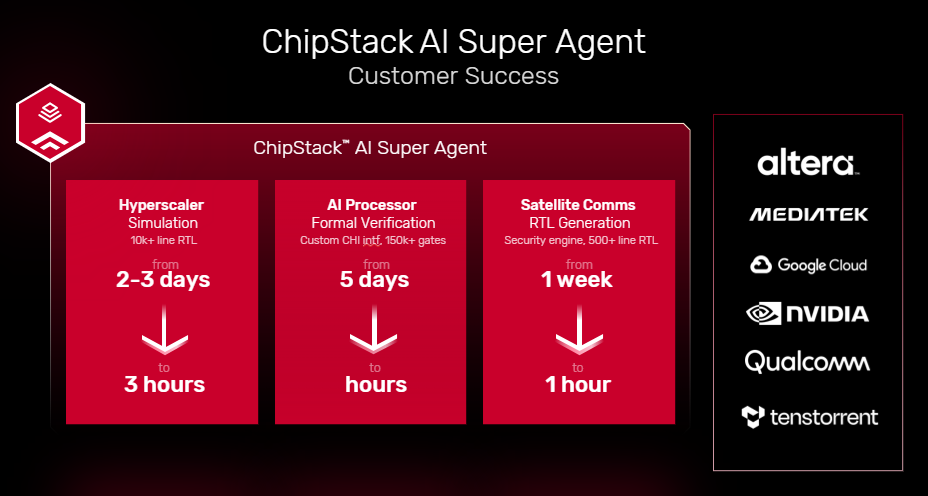 ChipStack AI Super Agent
Customer Success

ChipStack™ AI Super Agent

Hyperscaler
Simulation
10k+ line RTL
from
2-3 days
to
3 hours

AI Processor
Formal Verification
Custom CHI intf, 150k+ gates
from
5 days
to
hours

Satellite Comms
RTL Generation
Security engine, 500+ line RTL
from
1 week
to
1 hour

altera
MEDIATEK
Google Cloud
NVIDIA
Qualcomm
tenstorrent